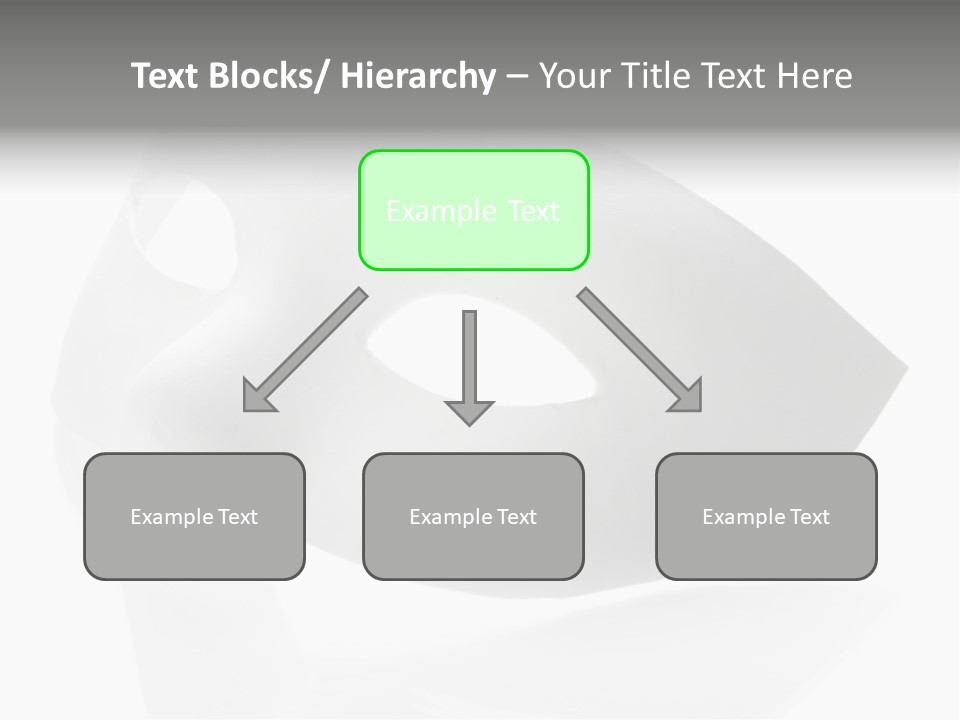 Text Blocks/ Hierarchy – Your Title Text Here

Example Text

Example Text

Example Text

Example Text